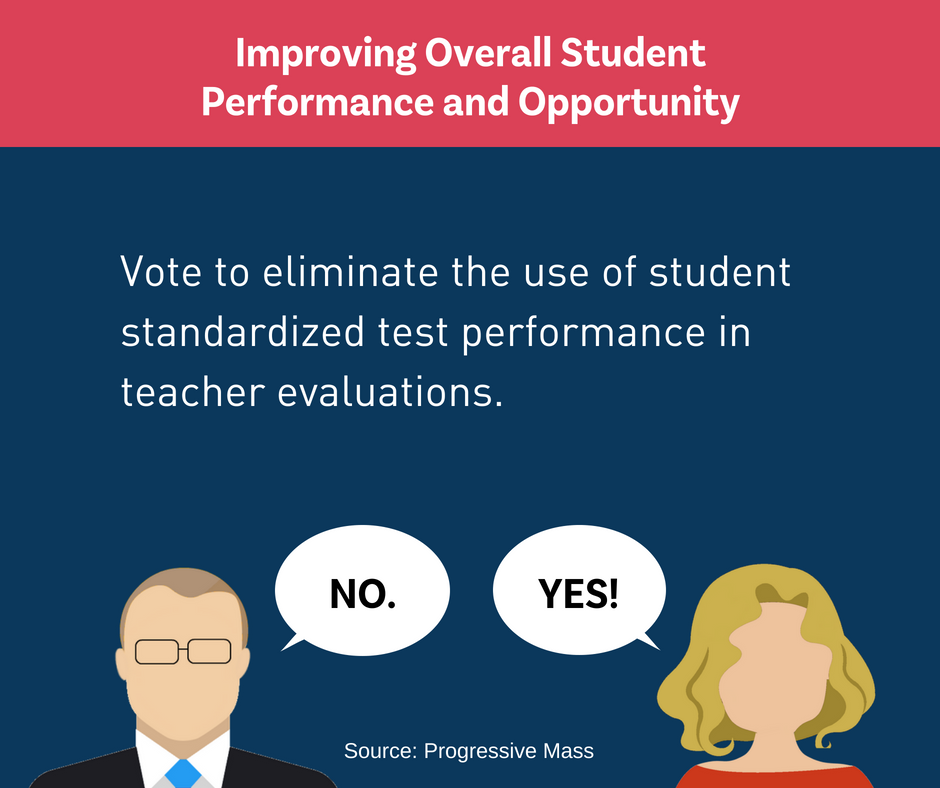 Improving Overall Student Performance and Opportunity

Vote to eliminate the use of student standardized test performance in teacher evaluations.

NO.

YES!

Source: Progressive Mass